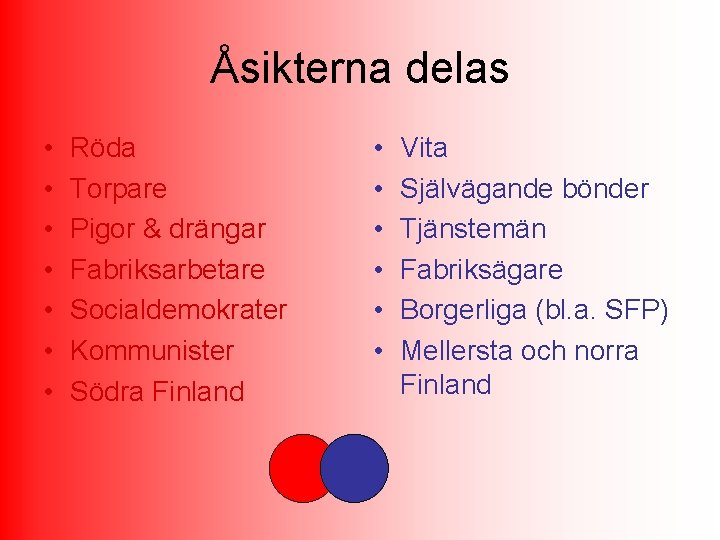 Åsikterna delas

• Röda
• Torpare
• Pigor & drängar
• Fabriksarbetare
• Socialdemokrater
• Kommunister
• Södra Finland

• Vita
• Självägande bönder
• Tjänstemän
• Fabriksägare
• Borgerliga (bl.a. SFP)
• Mellersta och norra Finland